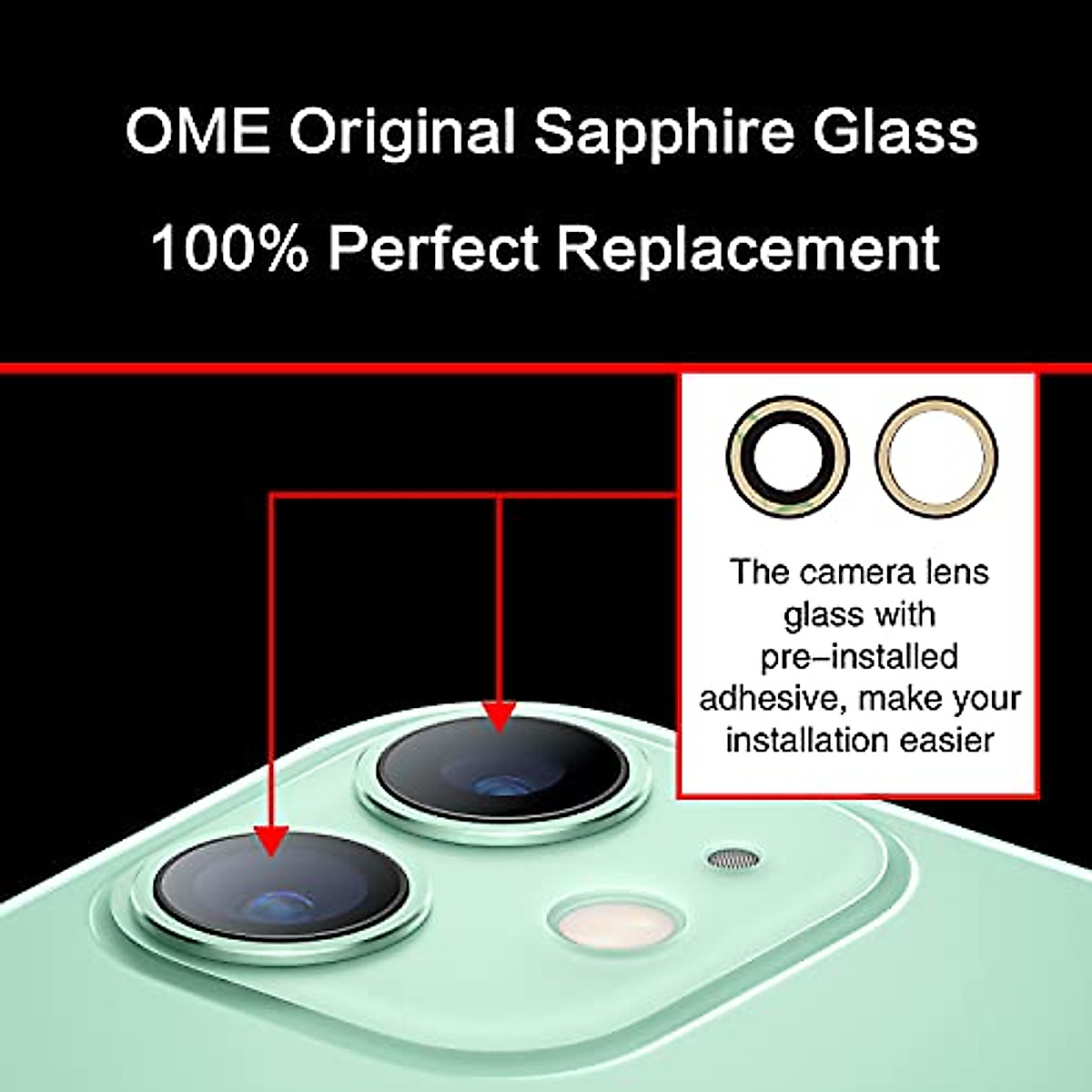 OME Original Sapphire Glass

100% Perfect Replacement

The camera lens glass with pre–installed adhesive, make your installation easier